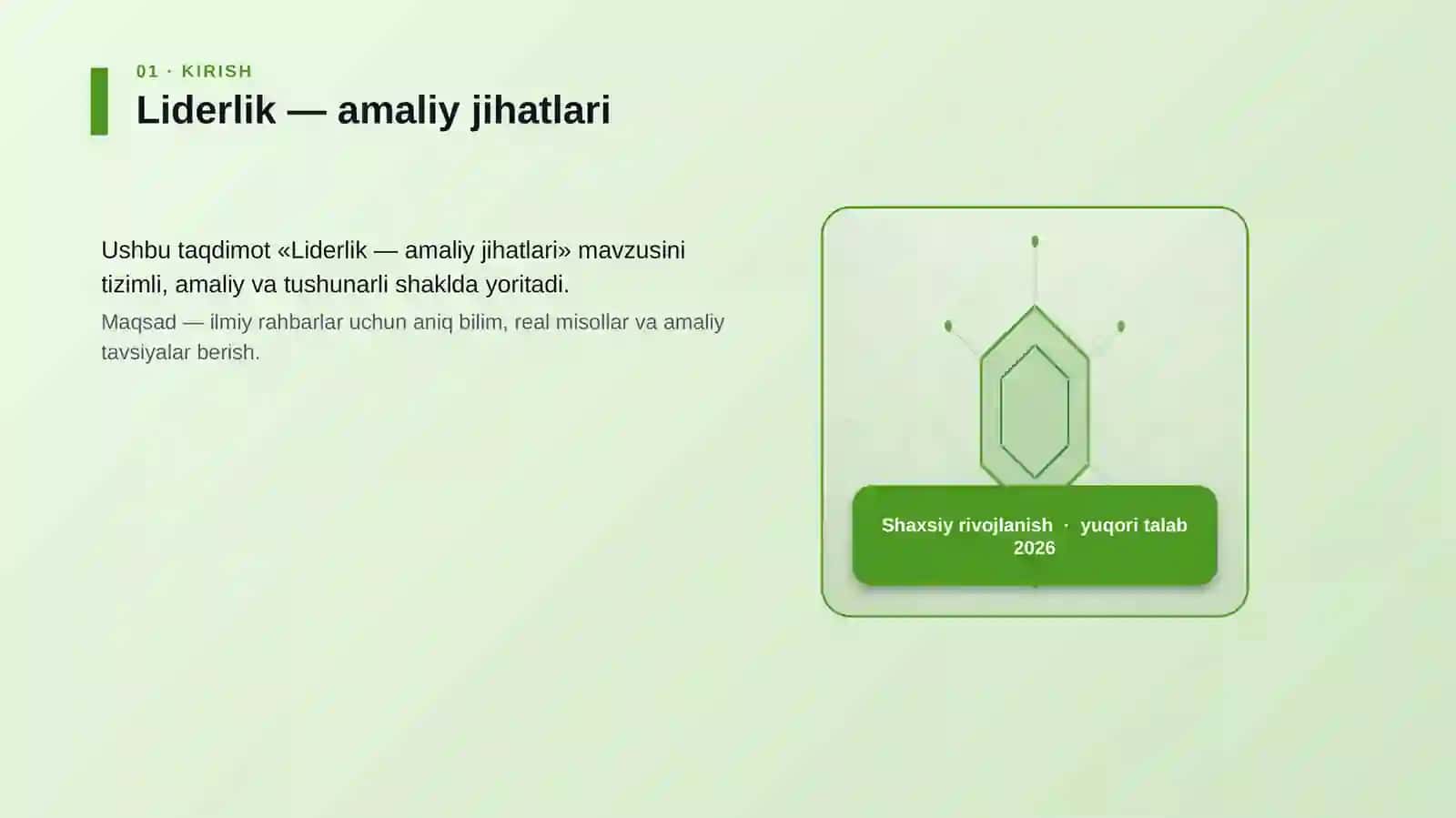 01 · KIRISH

Liderlik — amaliy jihatlari

Ushbu taqdimot «Liderlik — amaliy jihatlari» mavzusini tizimli, amaliy va tushunarli shaklda yoritadi.

Maqsad — ilmiy rahbarlar uchun aniq bilim, real misollar va amaliy tavsiyalar berish.

Shaxsiy rivojlanish · yuqori talab 2026